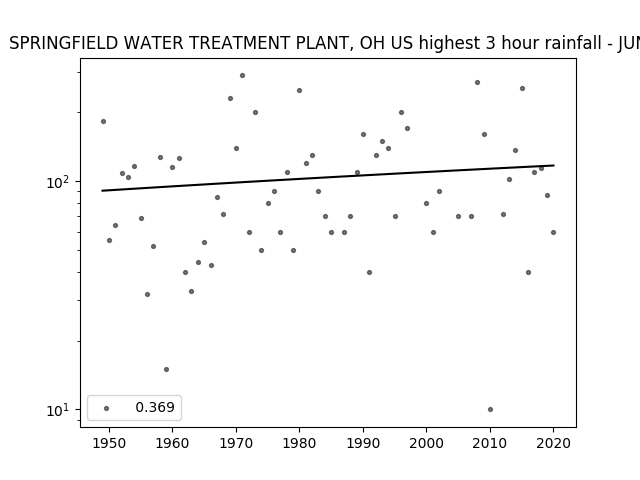 SPRINGFIELD WATER TREATMENT PLANT, OH US highest 3 hour rainfall - JUN

$10^2$

$10^1$

0.369

1950 1960 1970 1980 1990 2000 2010 2020